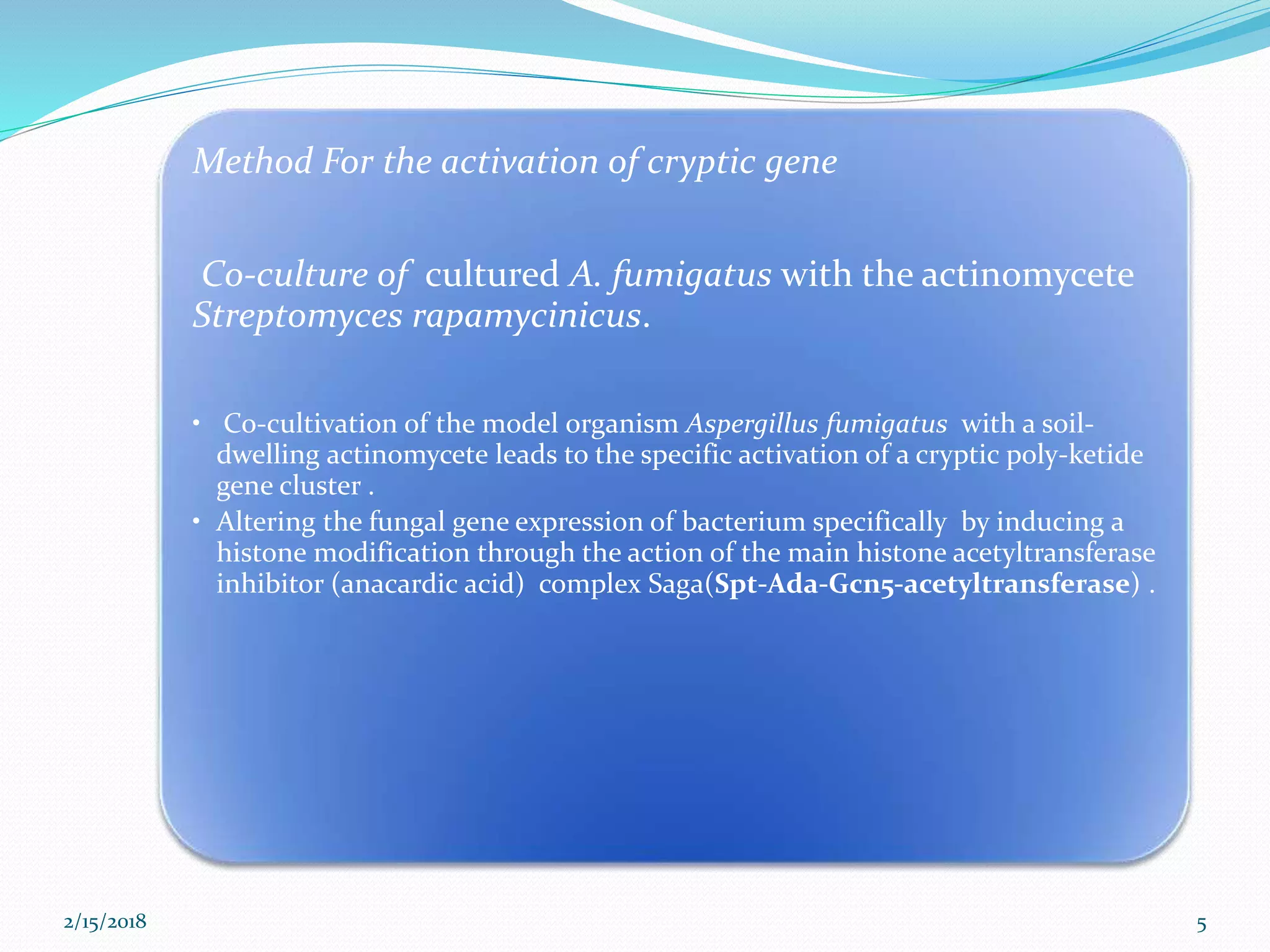 Method For the activation of cryptic gene

Co-culture of cultured A. fumigatus with the actinomycete Streptomyces rapamycinicus.

• Co-cultivation of the model organism Aspergillus fumigatus with a soil-dwelling actinomycete leads to the specific activation of a cryptic poly-ketide gene cluster .
• Altering the fungal gene expression of bacterium specifically by inducing a histone modification through the action of the main histone acetyltransferase inhibitor (anacardic acid) complex Saga(Spt-Ada-Gcn5-acetyltransferase) .

2/15/2018

5